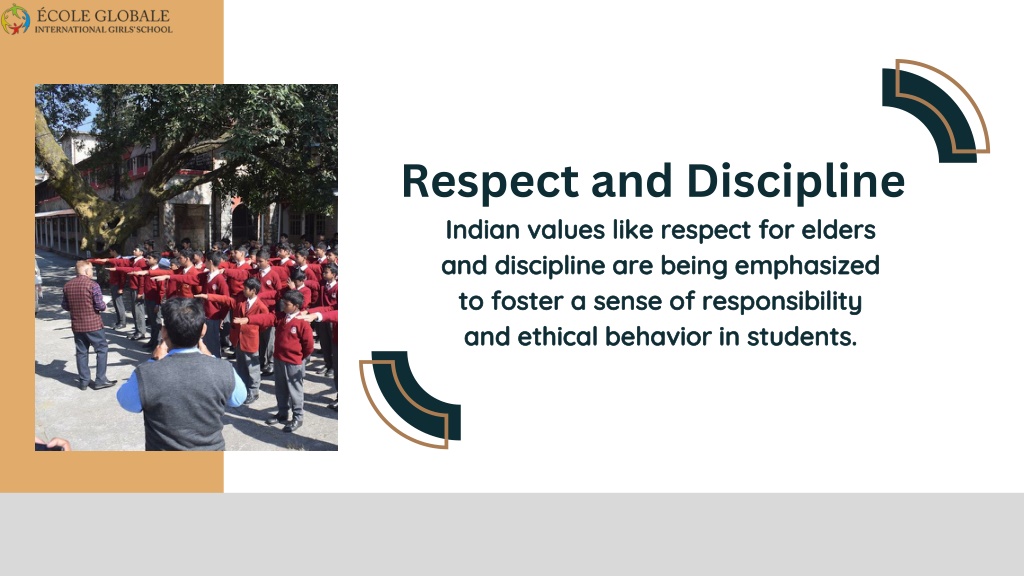 ÉCOLE GLOBALE
INTERNATIONAL GIRLS' SCHOOL

Respect and Discipline

Indian values like respect for elders and discipline are being emphasized to foster a sense of responsibility and ethical behavior in students.